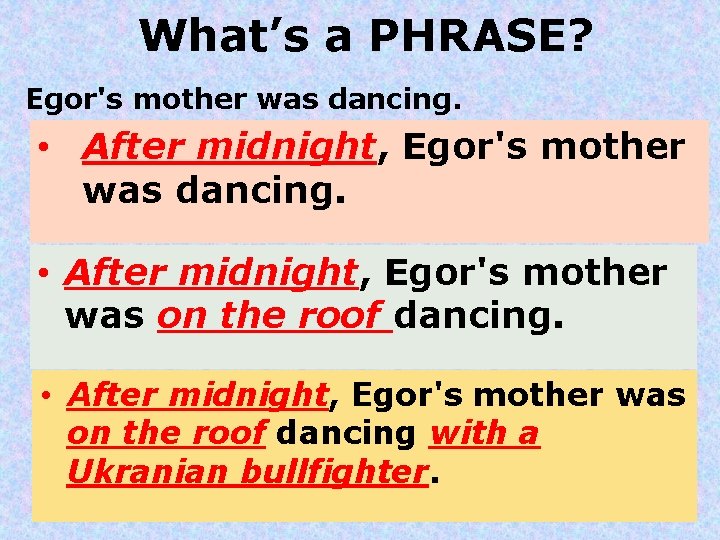 What’s a PHRASE?

Egor's mother was dancing.

• After midnight, Egor's mother was dancing.

• After midnight, Egor's mother was on the roof dancing.

• After midnight, Egor's mother was on the roof dancing with a Ukranian bullfighter.